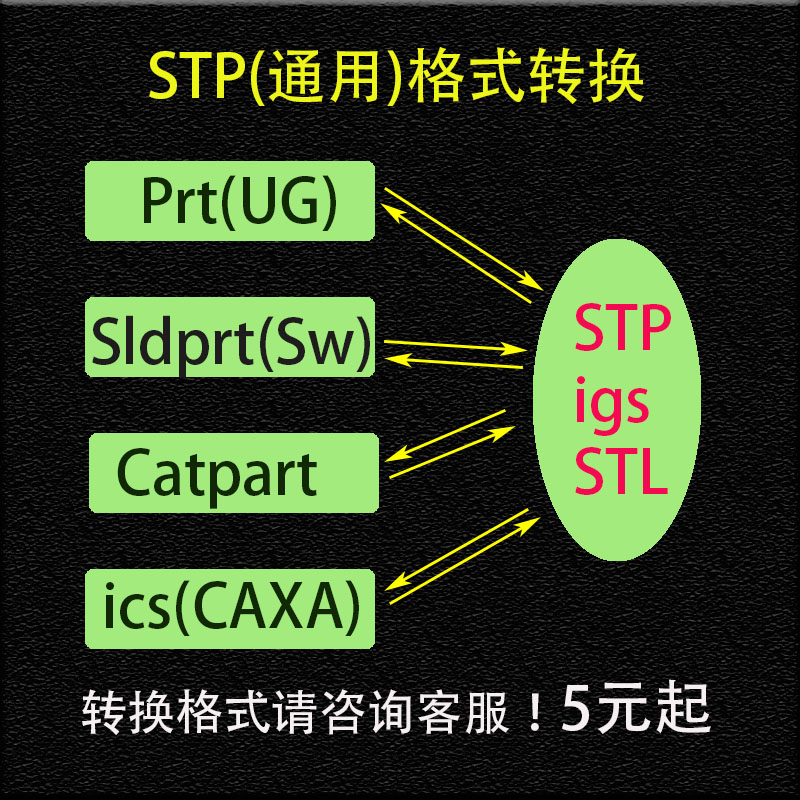 STP(通用)格式转换

Prt(UG)

Sldprt(Sw)

Catpart

ics(CAXA)

STP
igs
STL

转换格式请咨询客服！5元起